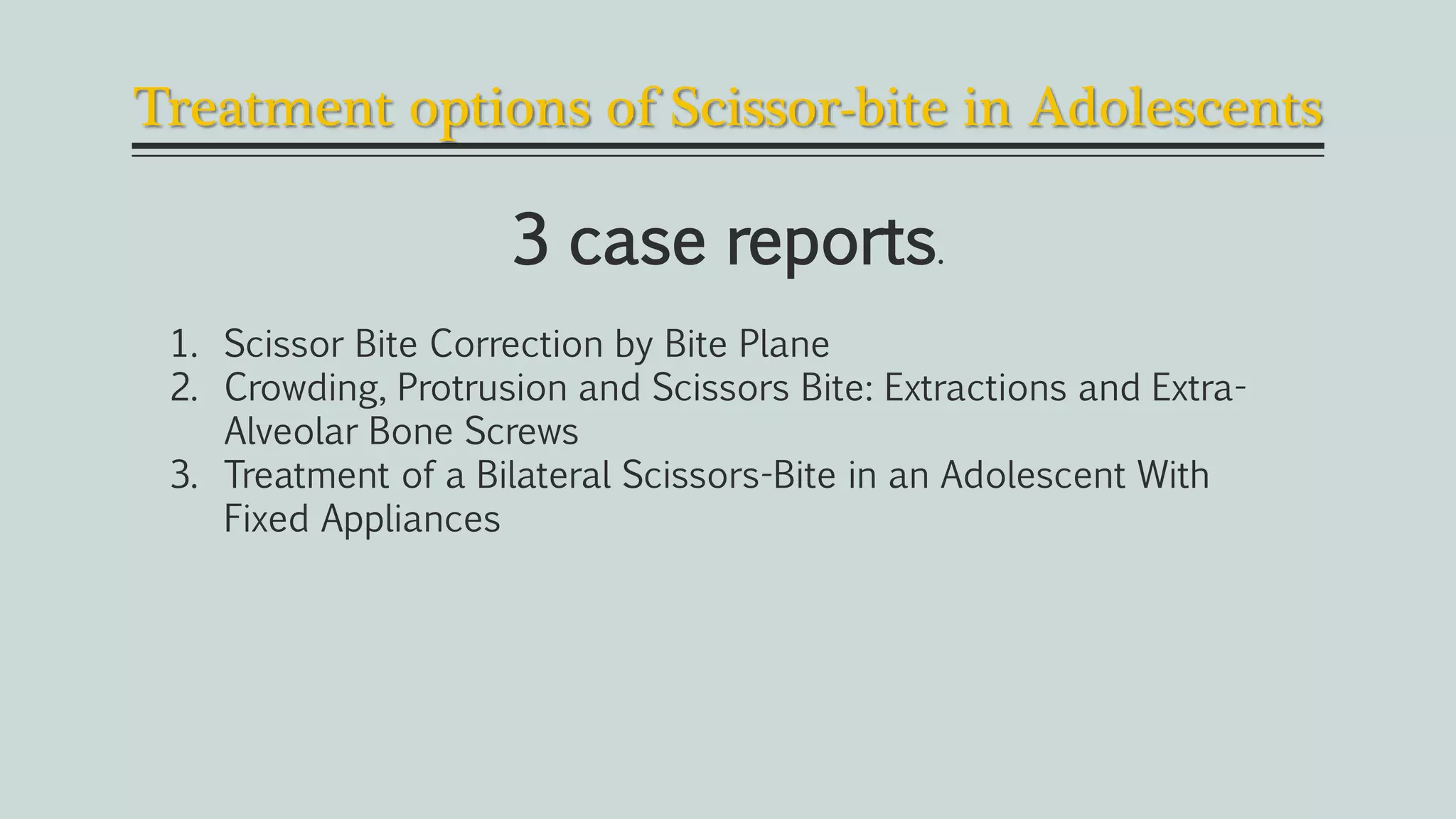 Treatment options of Scissor-bite in Adolescents

3 case reports.

1. Scissor Bite Correction by Bite Plane
2. Crowding, Protrusion and Scissors Bite: Extractions and Extra-Alveolar Bone Screws
3. Treatment of a Bilateral Scissors-Bite in an Adolescent With Fixed Appliances